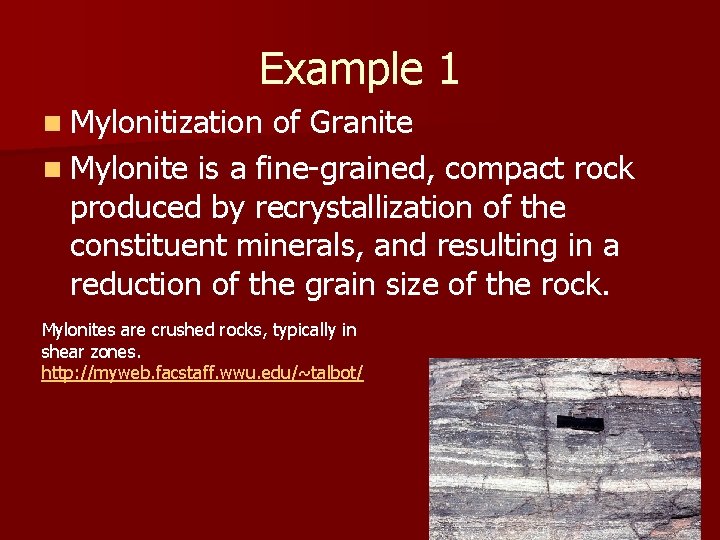 Example 1

Mylonitization of Granite

Mylonite is a fine-grained, compact rock produced by recrystallization of the constituent minerals, and resulting in a reduction of the grain size of the rock.

Mylonites are crushed rocks, typically in shear zones.
http://myweb.facstaff.wwu.edu/~talbot/